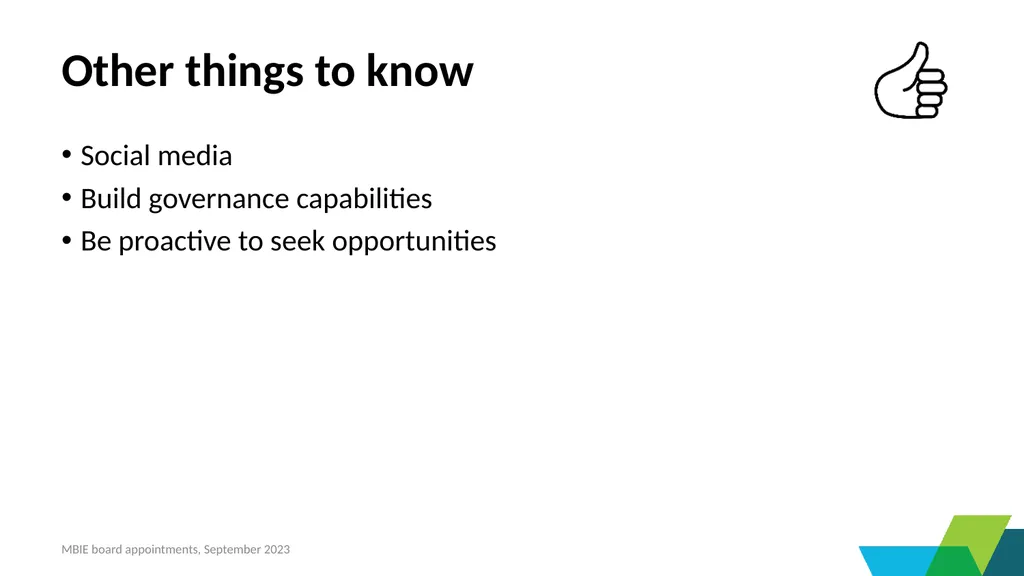 Other things to know

• Social media
• Build governance capabilities
• Be proactive to seek opportunities

MBIE board appointments, September 2023